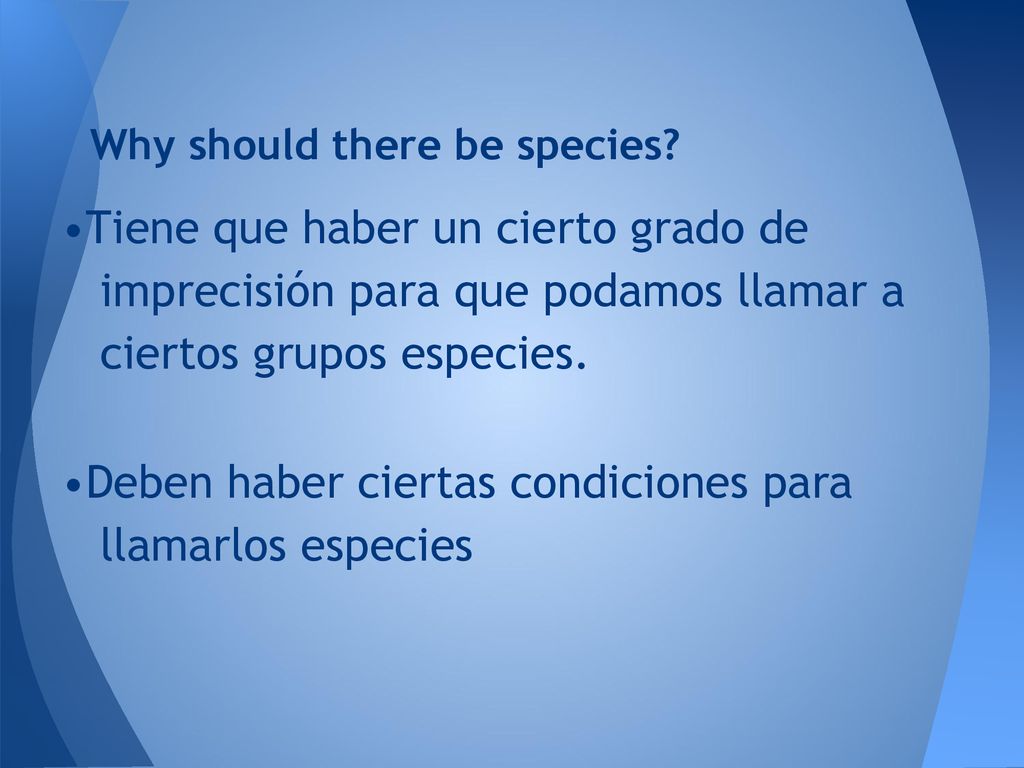 Why should there be species?

•Tiene que haber un cierto grado de imprecisión para que podamos llamar a ciertos grupos especies.

•Deben haber ciertas condiciones para llamarlos especies